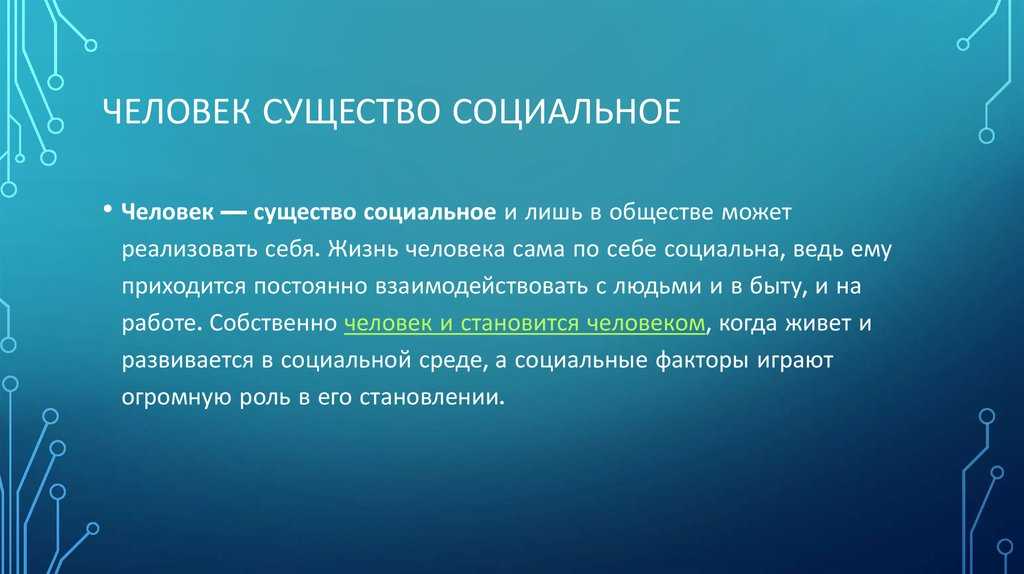 ЧЕЛОВЕК СУЩЕСТВО СОЦИАЛЬНОЕ

• Человек — существо социальное и лишь в обществе может реализовать себя. Жизнь человека сама по себе социальна, ведь ему приходится постоянно взаимодействовать с людьми и в быту, и на работе. Собственно человек и становится человеком, когда живет и развивается в социальной среде, а социальные факторы играют огромную роль в его становлении.